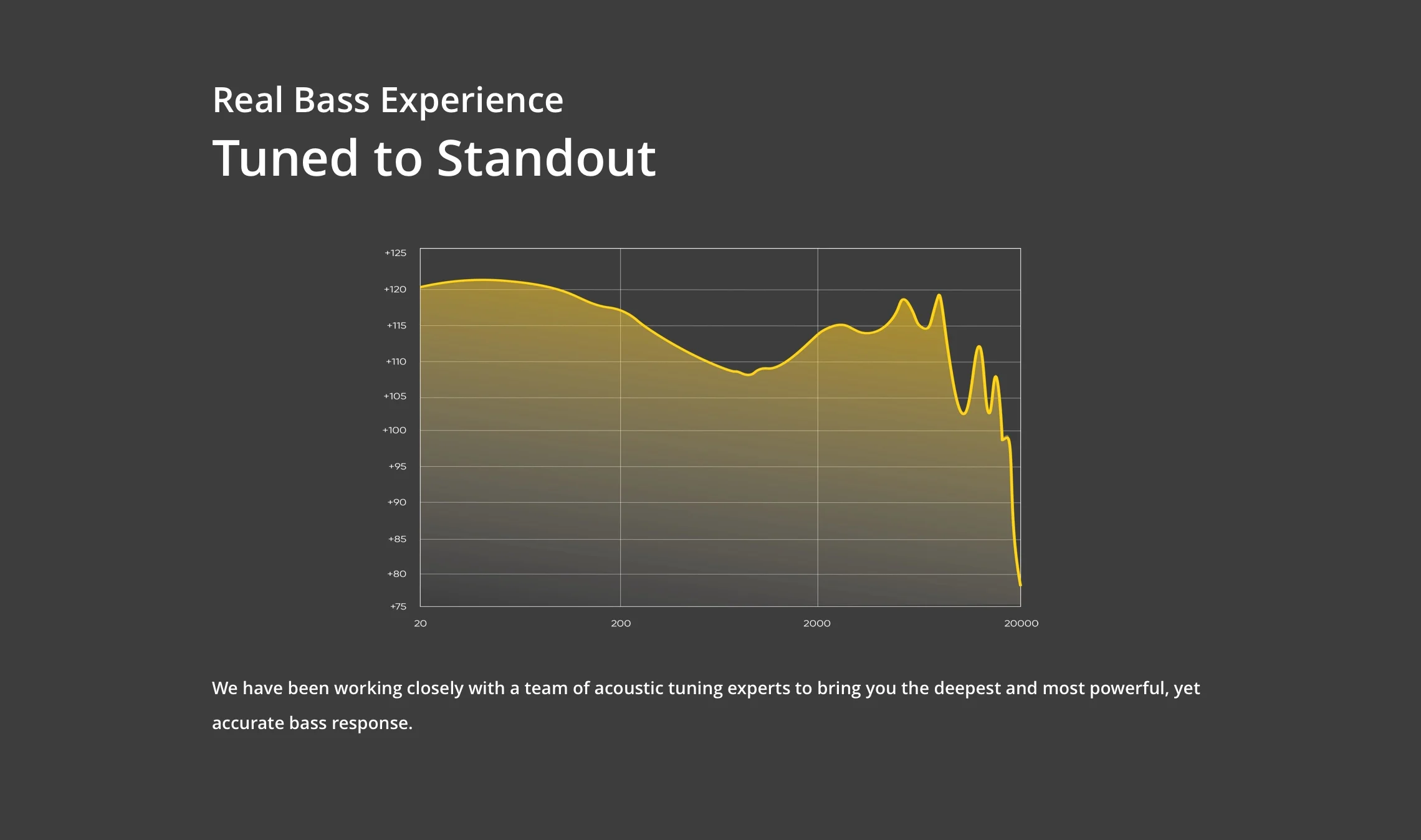 Real Bass Experience
Tuned to Standout

+125
+120
+115
+110
+105
+100
+95
+90
+85
+80
+75

20
200
2000
20000

We have been working closely with a team of acoustic tuning experts to bring you the deepest and most powerful, yet accurate bass response.